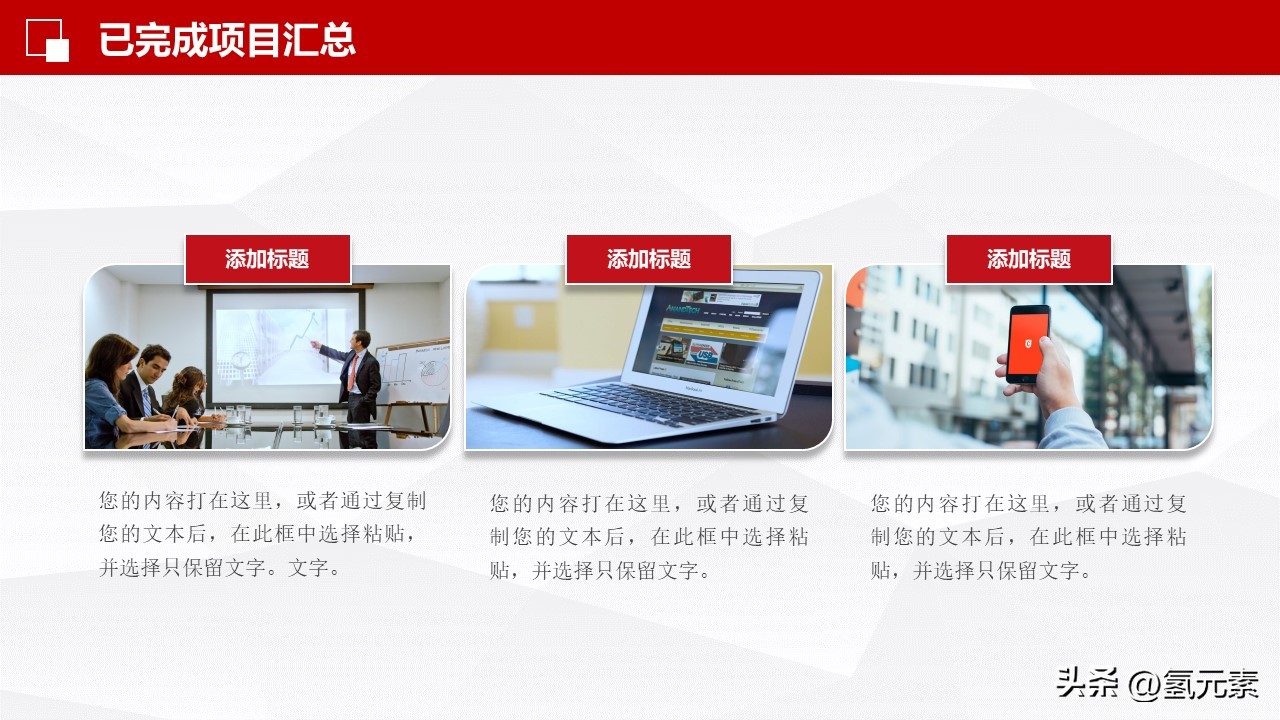 已完成项目汇总

添加标题

您的内容打在这里，或者通过复制您的文本后，在此框中选择粘贴，并选择只保留文字。文字。

添加标题

您的内容打在这里，或者通过复制您的文本后，在此框中选择粘贴，并选择只保留文字。

添加标题

您的内容打在这里，或者通过复制您的文本后，在此框中选择粘贴，并选择只保留文字。

头条 @氢元素